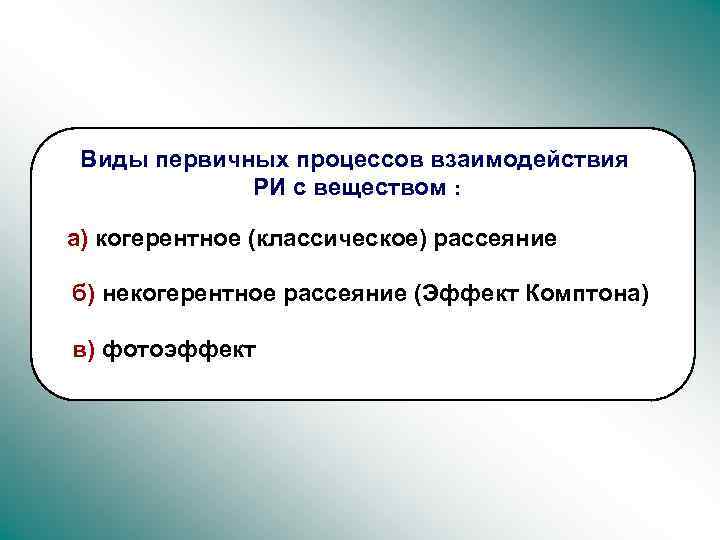 Виды первичных процессов взаимодействия РИ с веществом :

а) когерентное (классическое) рассеяние

б) некогерентное рассеяние (Эффект Комптона)

в) фотоэффект